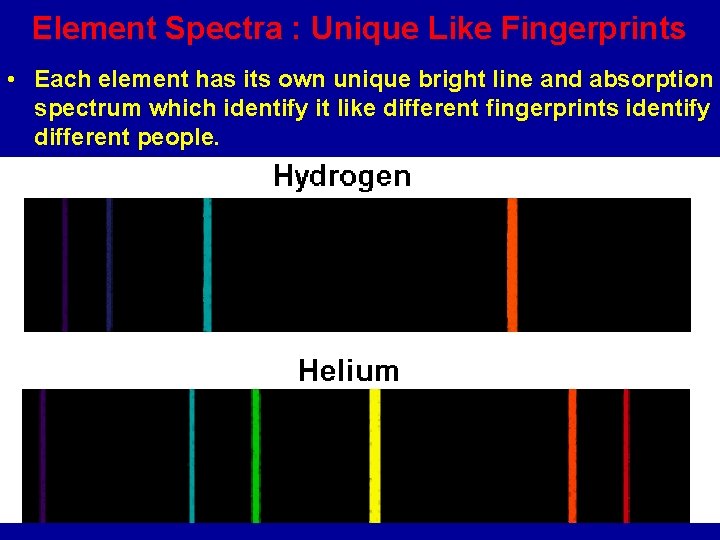 Element Spectra : Unique Like Fingerprints

• Each element has its own unique bright line and absorption spectrum which identify it like different fingerprints identify different people.

Hydrogen

Helium